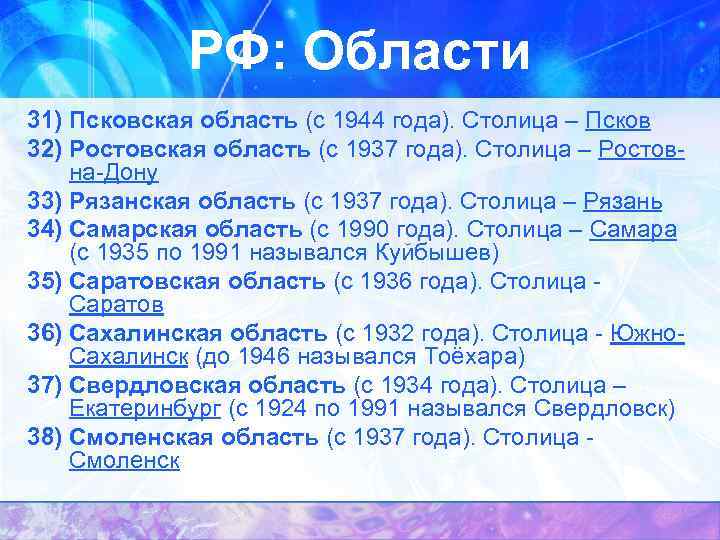 РФ: Области

31) Псковская область (с 1944 года). Столица – Псков
32) Ростовская область (с 1937 года). Столица – Ростов-на-Дону
33) Рязанская область (с 1937 года). Столица – Рязань
34) Самарская область (с 1990 года). Столица – Самара (с 1935 по 1991 назывался Куйбышев)
35) Саратовская область (с 1936 года). Столица - Саратов
36) Сахалинская область (с 1932 года). Столица - Южно-Сахалинск (до 1946 назывался Тоёхара)
37) Свердловская область (с 1934 года). Столица – Екатеринбург (с 1924 по 1991 назывался Свердловск)
38) Смоленская область (с 1937 года). Столица - Смоленск